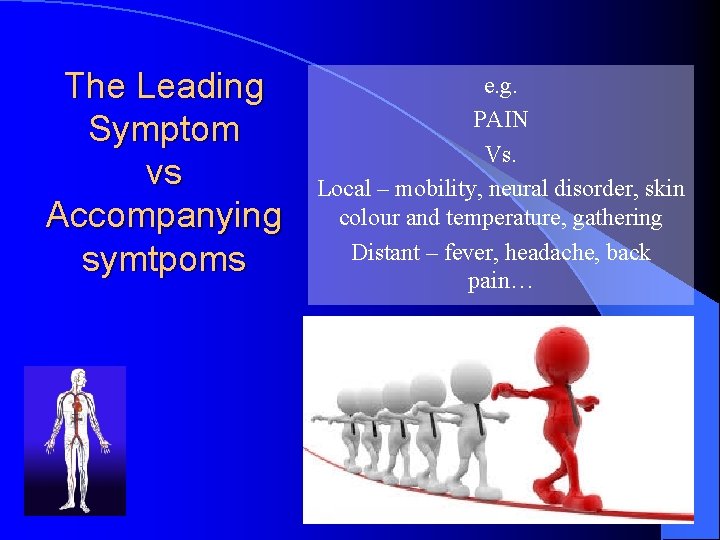 The Leading Symptom vs Accompanying symtpoms

e.g.

PAIN

Vs.

Local – mobility, neural disorder, skin colour and temperature, gathering

Distant – fever, headache, back pain…